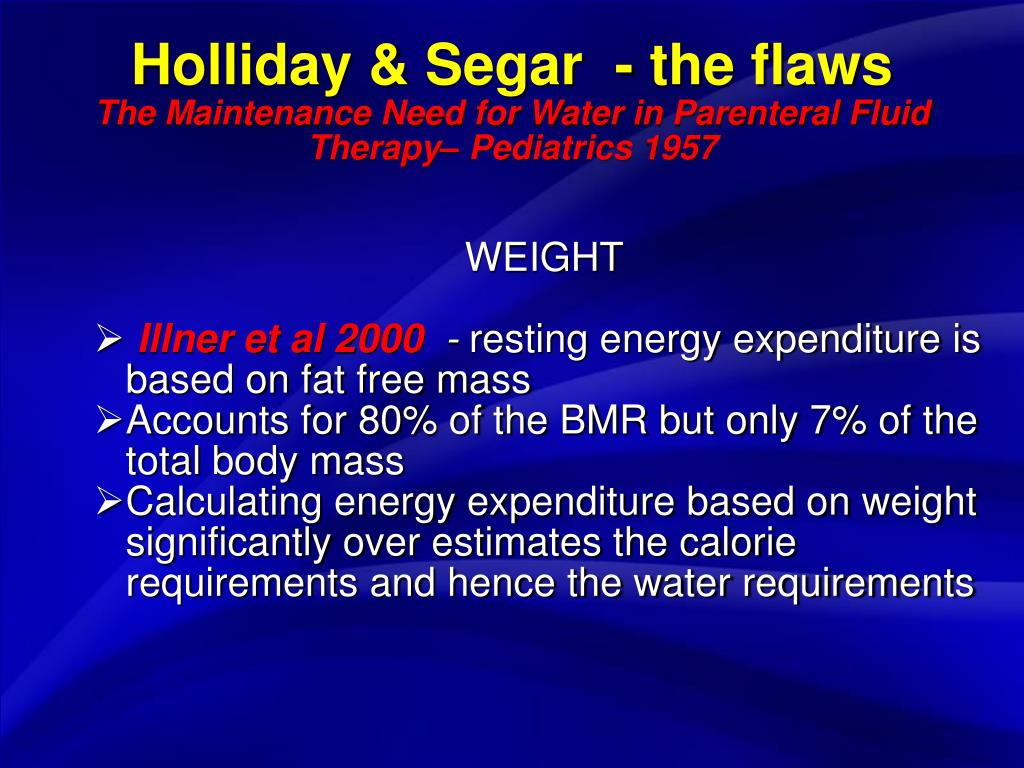 Holliday & Segar - the flaws
The Maintenance Need for Water in Parenteral Fluid Therapy– Pediatrics 1957

WEIGHT

➢ Illner et al 2000 - resting energy expenditure is based on fat free mass
➢ Accounts for 80% of the BMR but only 7% of the total body mass
➢ Calculating energy expenditure based on weight significantly over estimates the calorie requirements and hence the water requirements